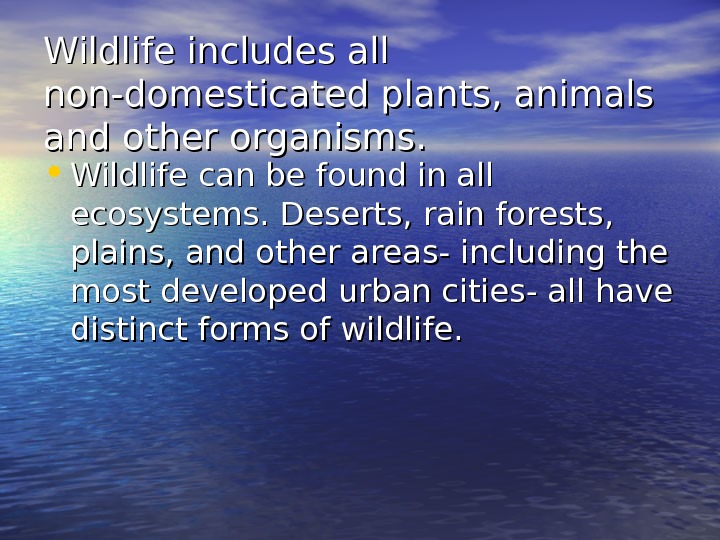 Wildlife includes all non-domesticated plants, animals and other organisms.

• Wildlife can be found in all ecosystems. Deserts, rain forests, plains, and other areas- including the most developed urban cities- all have distinct forms of wildlife.